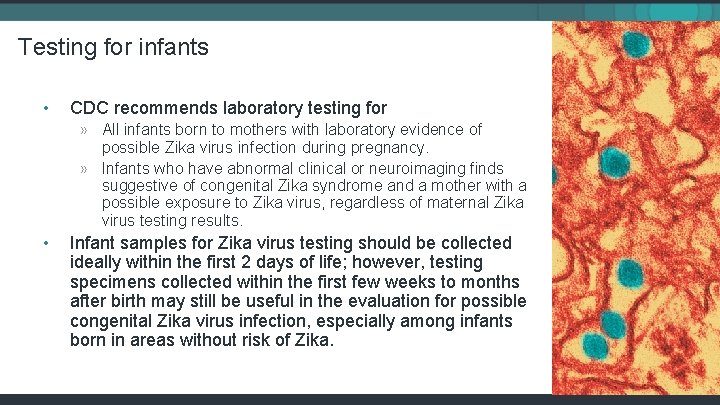 Testing for infants

• CDC recommends laboratory testing for
» All infants born to mothers with laboratory evidence of possible Zika virus infection during pregnancy.
» Infants who have abnormal clinical or neuroimaging finds suggestive of congenital Zika syndrome and a mother with a possible exposure to Zika virus, regardless of maternal Zika virus testing results.
• Infant samples for Zika virus testing should be collected ideally within the first 2 days of life; however, testing specimens collected within the first few weeks to months after birth may still be useful in the evaluation for possible congenital Zika virus infection, especially among infants born in areas without risk of Zika.